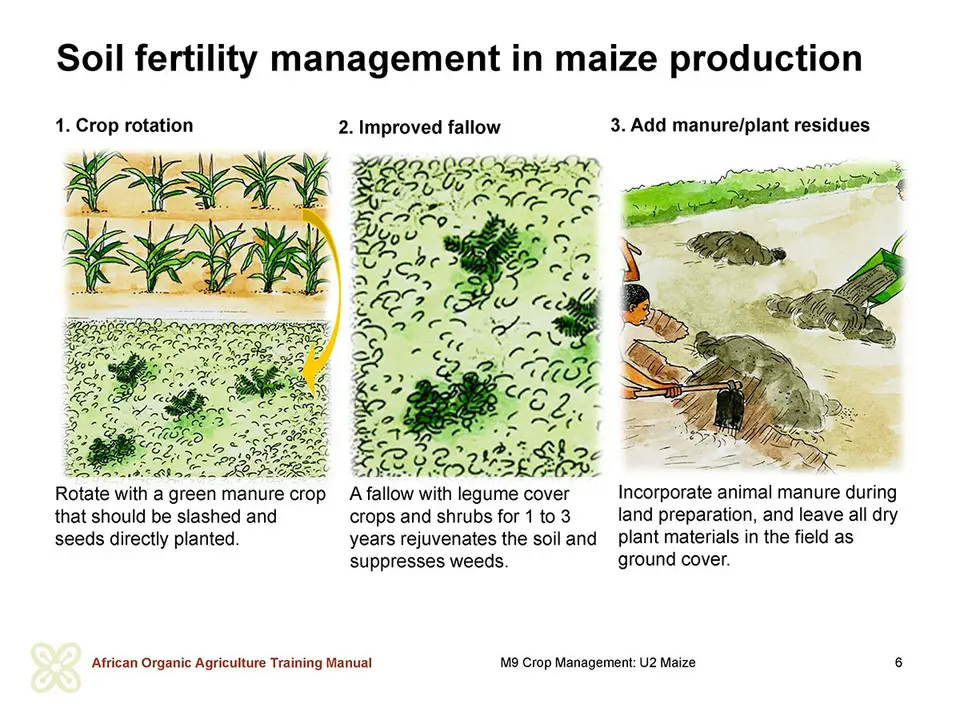 Soil fertility management in maize production

1. Crop rotation

Rotate with a green manure crop that should be slashed and seeds directly planted.

2. Improved fallow

A fallow with legume cover crops and shrubs for 1 to 3 years rejuvenates the soil and suppresses weeds.

3. Add manure/plant residues

Incorporate animal manure during land preparation, and leave all dry plant materials in the field as ground cover.

African Organic Agriculture Training Manual

M9 Crop Management: U2 Maize

6